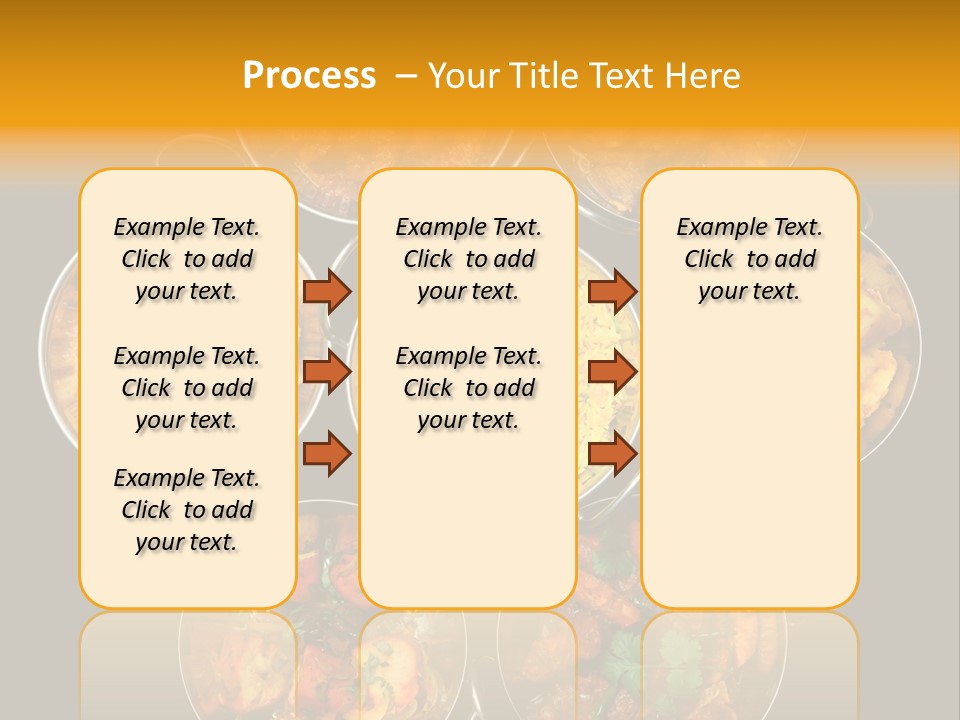 Process – Your Title Text Here

Example Text. Click to add your text.

Example Text. Click to add your text.

Example Text. Click to add your text.

Example Text. Click to add your text.

Example Text. Click to add your text.

Example Text. Click to add your text.